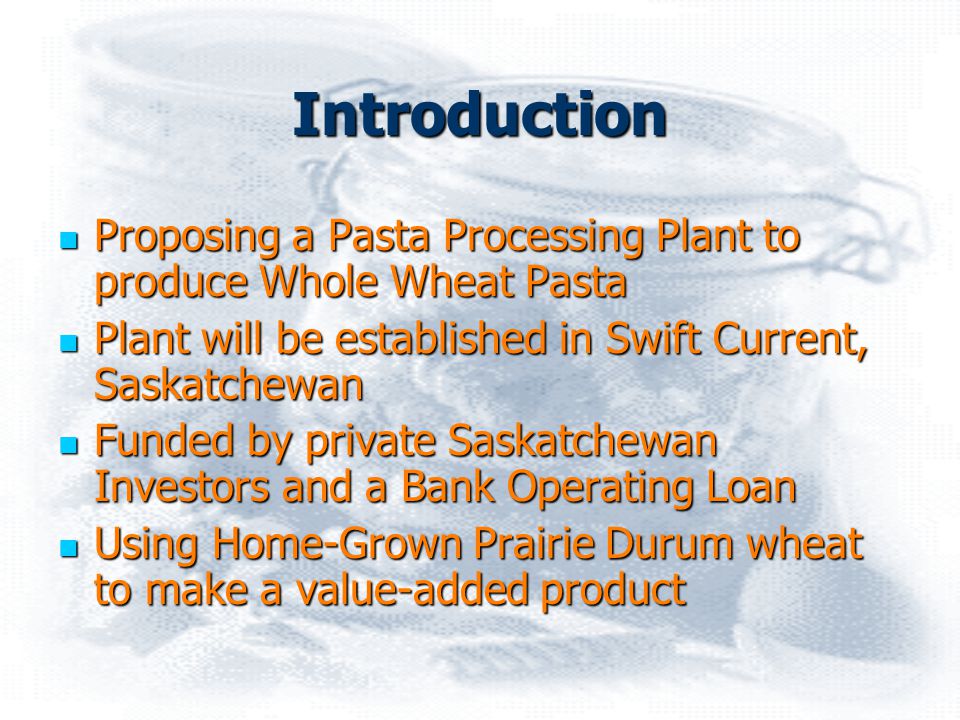 Introduction

- Proposing a Pasta Processing Plant to produce Whole Wheat Pasta
- Plant will be established in Swift Current, Saskatchewan
- Funded by private Saskatchewan Investors and a Bank Operating Loan
- Using Home-Grown Prairie Durum wheat to make a value-added product